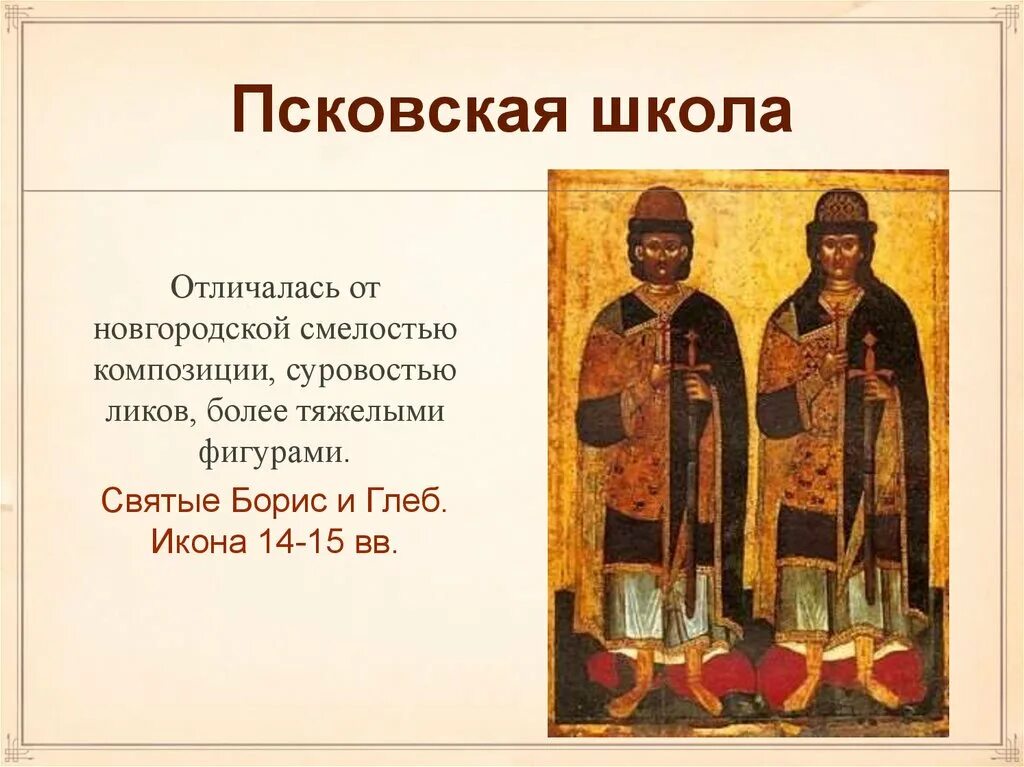 Псковская школа

Отличалась от новгородской смелостью композиции, суровостью ликов, более тяжелыми фигурами.

Святые Борис и Глеб. Икона 14-15 вв.